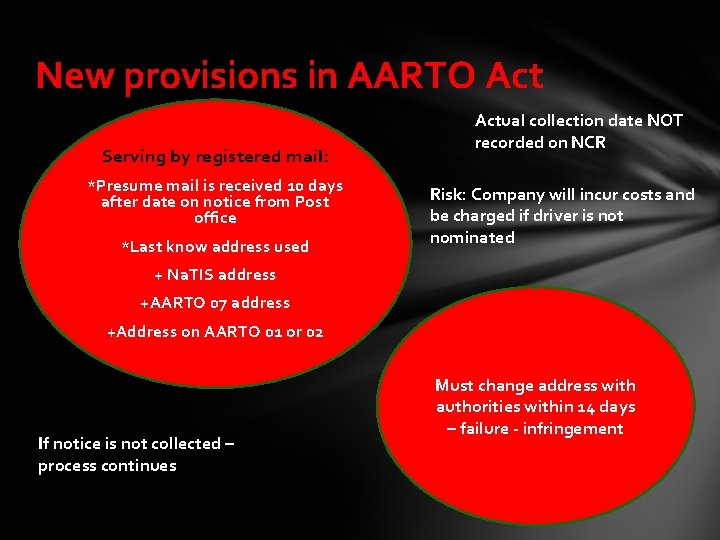 New provisions in AARTO Act

Serving by registered mail:

*Presume mail is received 10 days after date on notice from Post office

*Last know address used

+ NaTIS address

+AARTO 07 address

+Address on AARTO 01 or 02

Actual collection date NOT recorded on NCR

Risk: Company will incur costs and be charged if driver is not nominated

Must change address with authorities within 14 days – failure - infringement

If notice is not collected – process continues